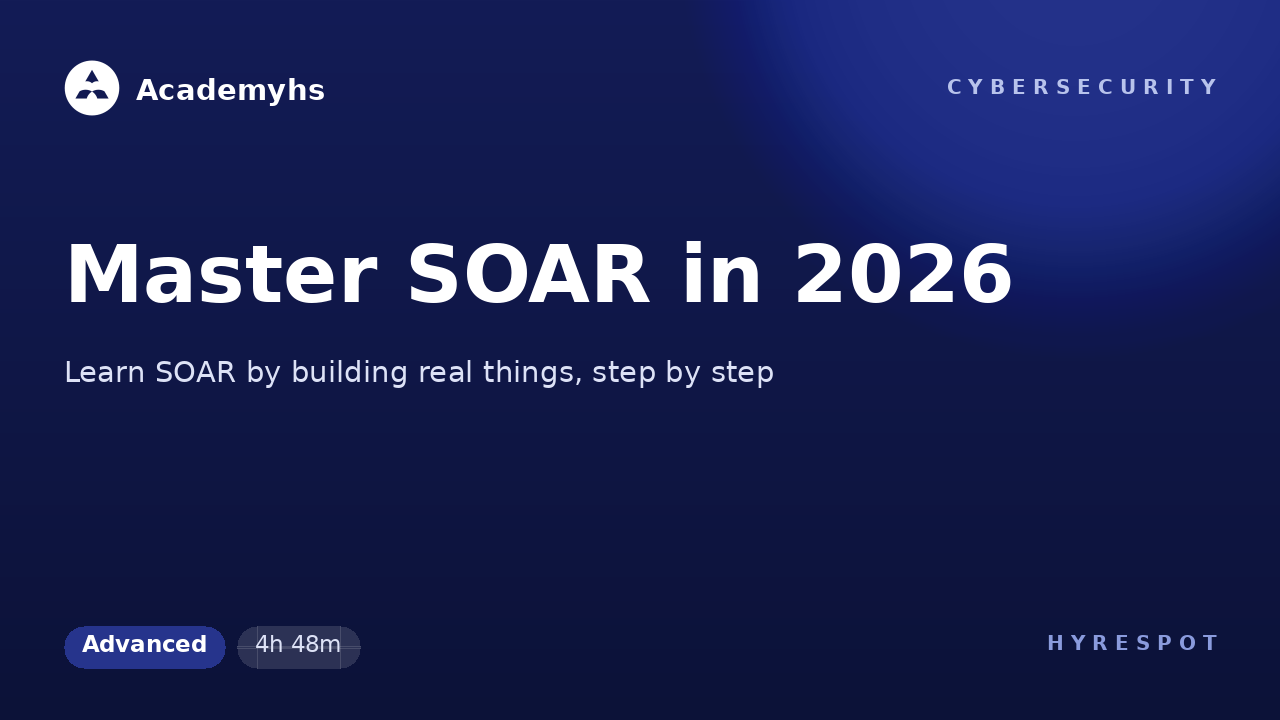 Academyhs

CYBERSECURITY

Master SOAR in 2026

Learn SOAR by building real things, step by step

Advanced

4h 48m

HYRESPOT